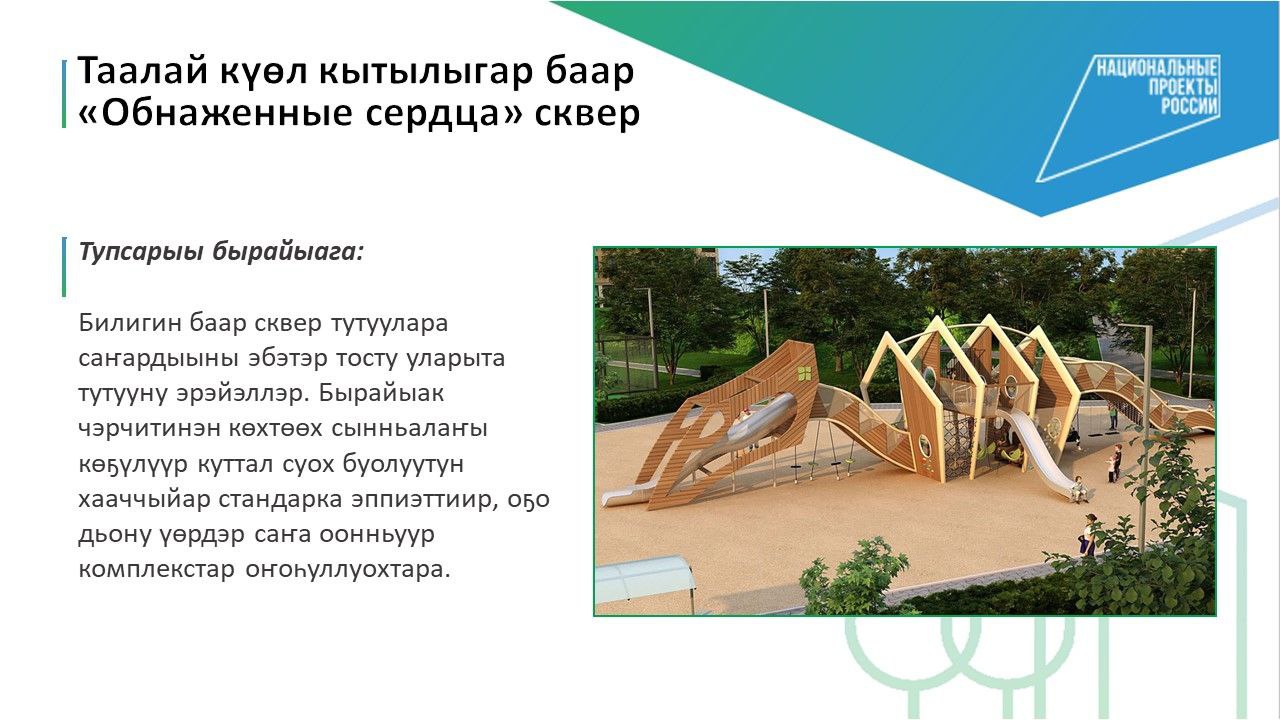 Таалай күөл кытылыгар баар «Обнаженные сердца» сквер

НАЦИОНАЛЬНЫЕ ПРОЕКТЫ РОССИИ

Тупсарыы бырайыага:

Билигин баар сквер тутуулара саҥардыыны эбэтэр тосту уларыта тутууну эрэйэллэр. Бырайыак чэрчитинэн көхтөөх сынньалаҥы көҕүлүүр куттал суох буолуутун хааччыйар стандарка эппиэттиир, оҕо дьону үөрдэр саҥа оонньуур комплекстар оҥоһуллуохтара.